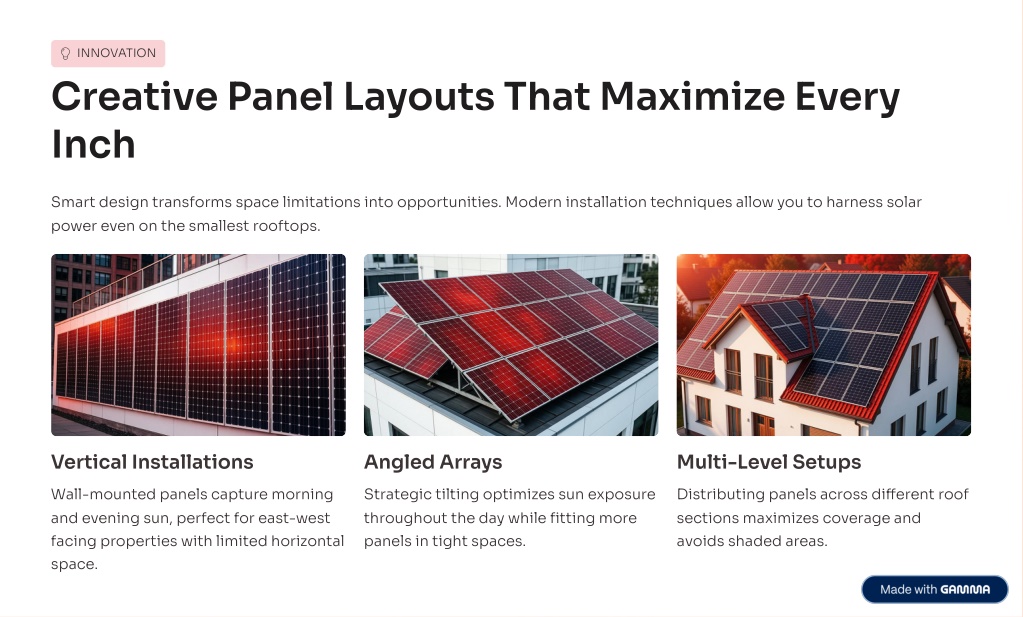 INNOVATION

Creative Panel Layouts That Maximize Every Inch

Smart design transforms space limitations into opportunities. Modern installation techniques allow you to harness solar power even on the smallest rooftops.

Vertical Installations

Wall-mounted panels capture morning and evening sun, perfect for east-west facing properties with limited horizontal space.

Angled Arrays

Strategic tilting optimizes sun exposure throughout the day while fitting more panels in tight spaces.

Multi-Level Setups

Distributing panels across different roof sections maximizes coverage and avoids shaded areas.

Made with GAMMA